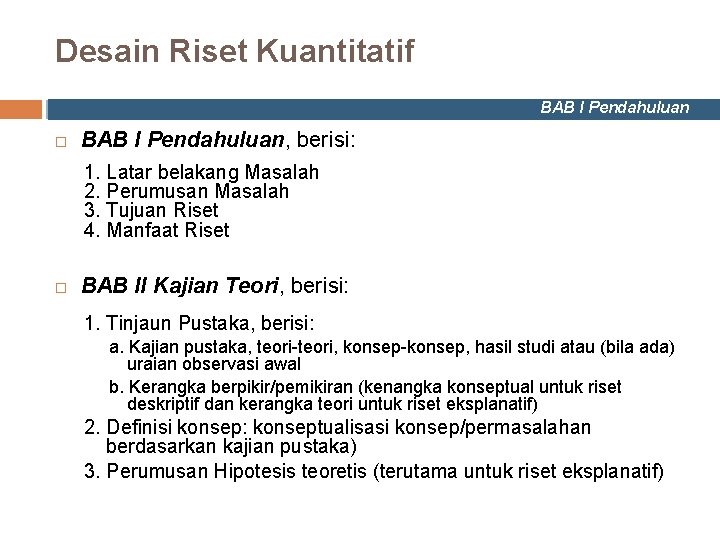 Desain Riset Kuantitatif

BAB I Pendahuluan

BAB I Pendahuluan, berisi:

1. Latar belakang Masalah
2. Perumusan Masalah
3. Tujuan Riset
4. Manfaat Riset

BAB II Kajian Teori, berisi:

1. Tinjaun Pustaka, berisi:
a. Kajian pustaka, teori-teori, konsep-konsep, hasil studi atau (bila ada) uraian observasi awal
b. Kerangka berpikir/pemikiran (kenangka konseptual untuk riset deskriptif dan kerangka teori untuk riset eksplanatif)
2. Definisi konsep: konseptualisasi konsep/permasalahan berdasarkan kajian pustaka)
3. Perumusan Hipotesis teoretis (terutama untuk riset eksplanatif)